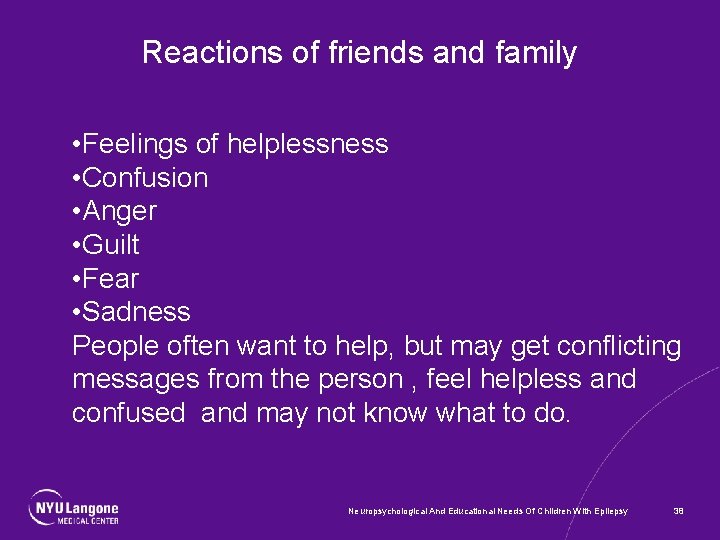 Reactions of friends and family

•Feelings of helplessness
•Confusion
•Anger
•Guilt
•Fear
•Sadness
People often want to help, but may get conflicting messages from the person , feel helpless and confused and may not know what to do.

NYU Langone MEDICAL CENTER

Neuropsychological And Educational Needs Of Children With Epilepsy

38